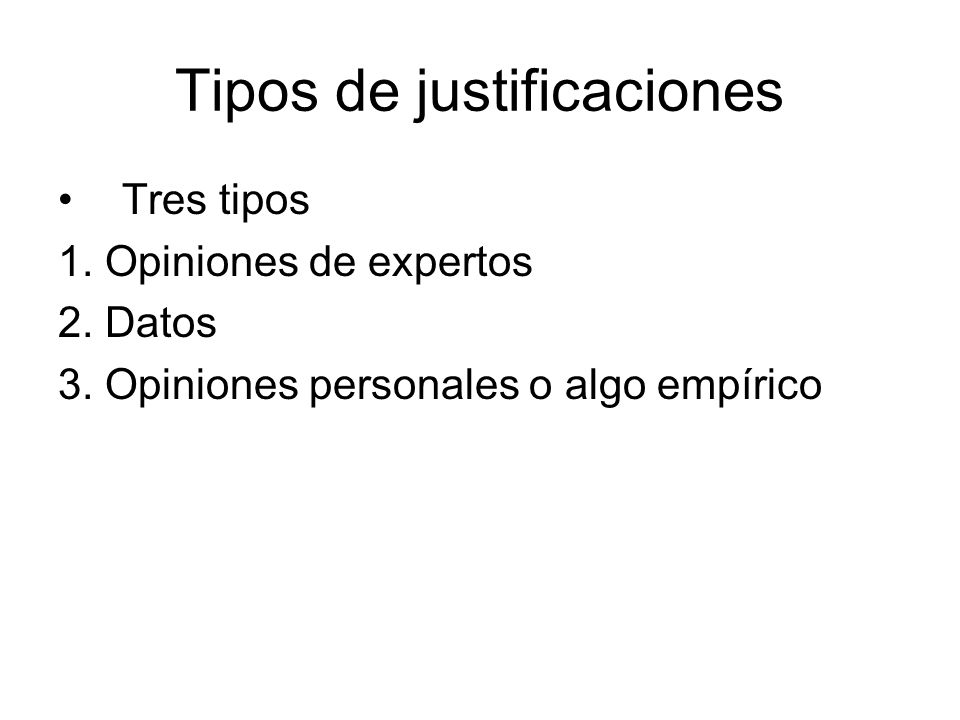 Tipos de justificaciones

• Tres tipos
1. Opiniones de expertos
2. Datos
3. Opiniones personales o algo empírico